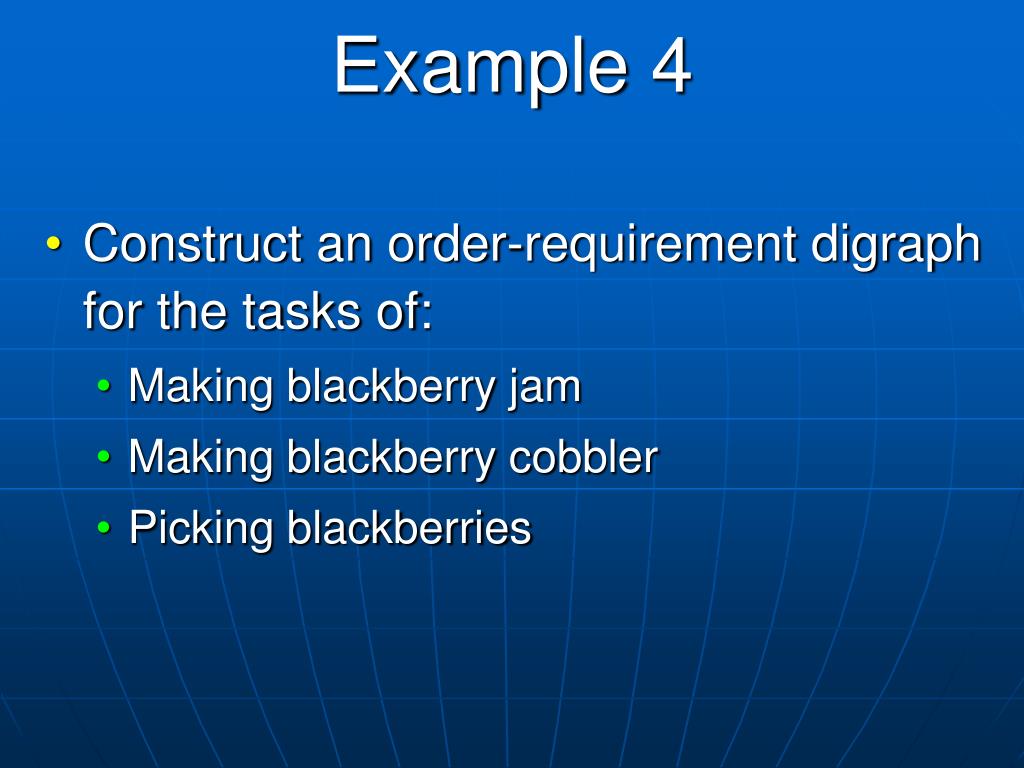 Example 4

• Construct an order-requirement digraph for the tasks of:
  • Making blackberry jam
  • Making blackberry cobbler
  • Picking blackberries